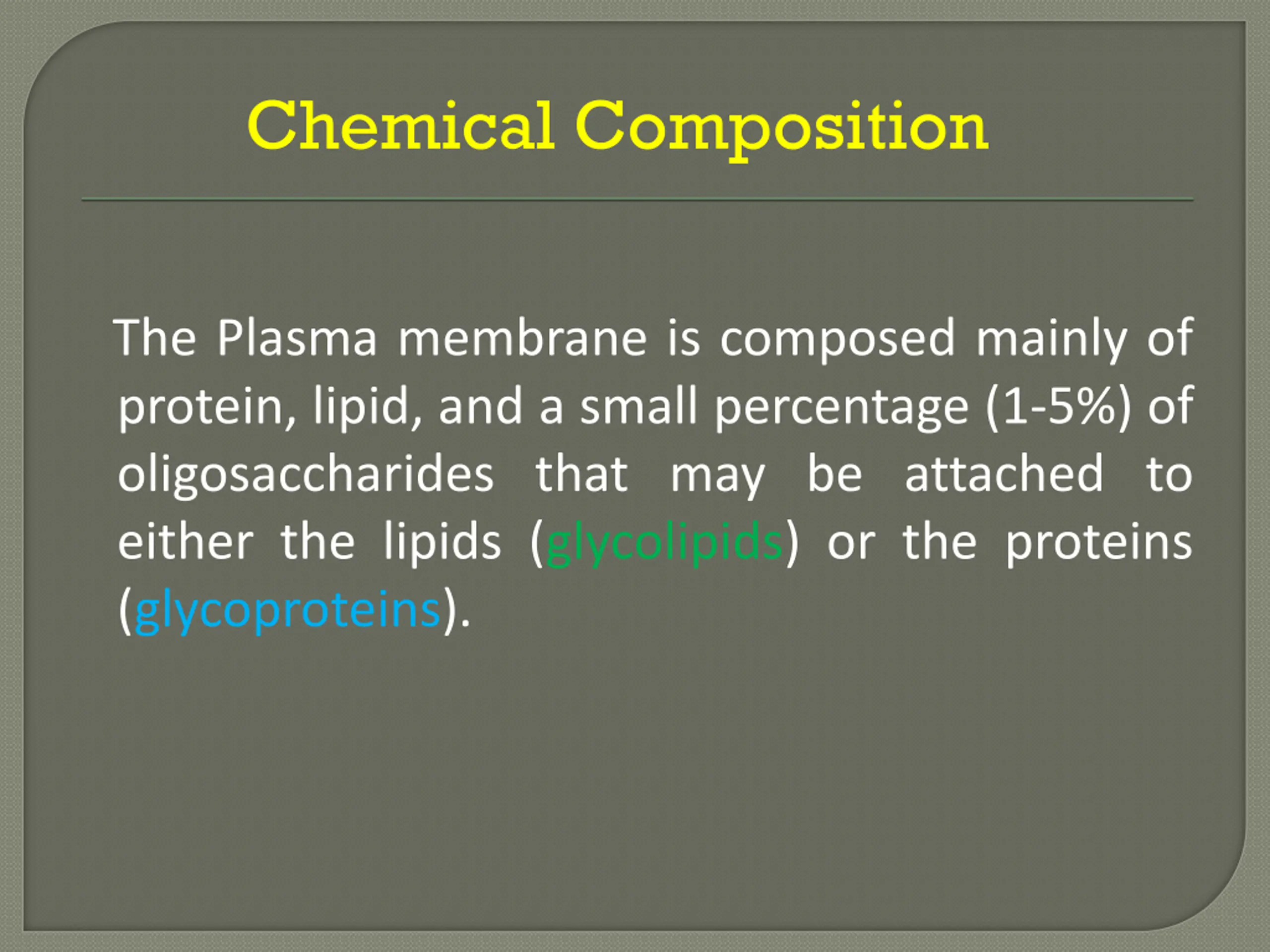 Chemical Composition

The Plasma membrane is composed mainly of protein, lipid, and a small percentage (1-5%) of oligosaccharides that may be attached to either the lipids (glycolipids) or the proteins (glycoproteins).